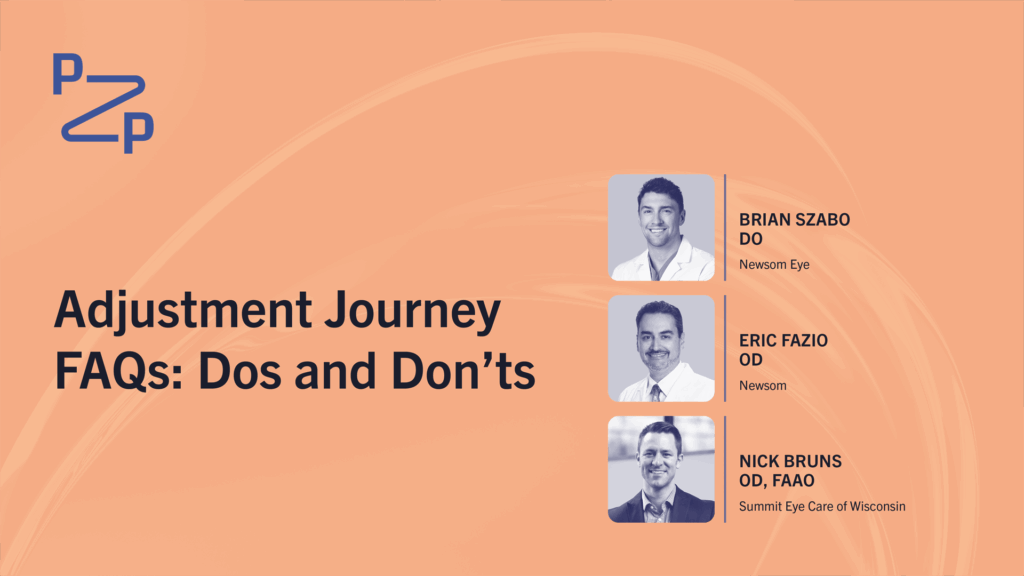 P
P

Adjustment Journey FAQs: Dos and Don’ts

BRIAN SZABO
DO
Newsom Eye

ERIC FAZIO
OD
Newsom

NICK BRUNS
OD, FAAO
Summit Eye Care of Wisconsin